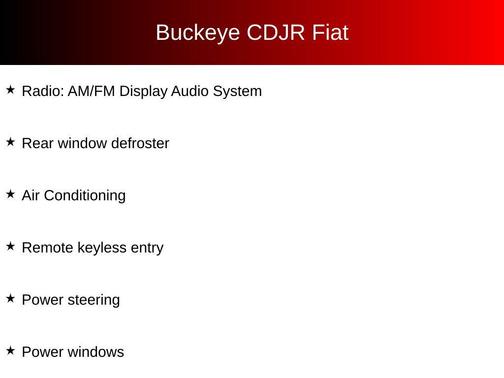 Buckeye CDJR Fiat

★ Radio: AM/FM Display Audio System

★ Rear window defroster

★ Air Conditioning

★ Remote keyless entry

★ Power steering

★ Power windows